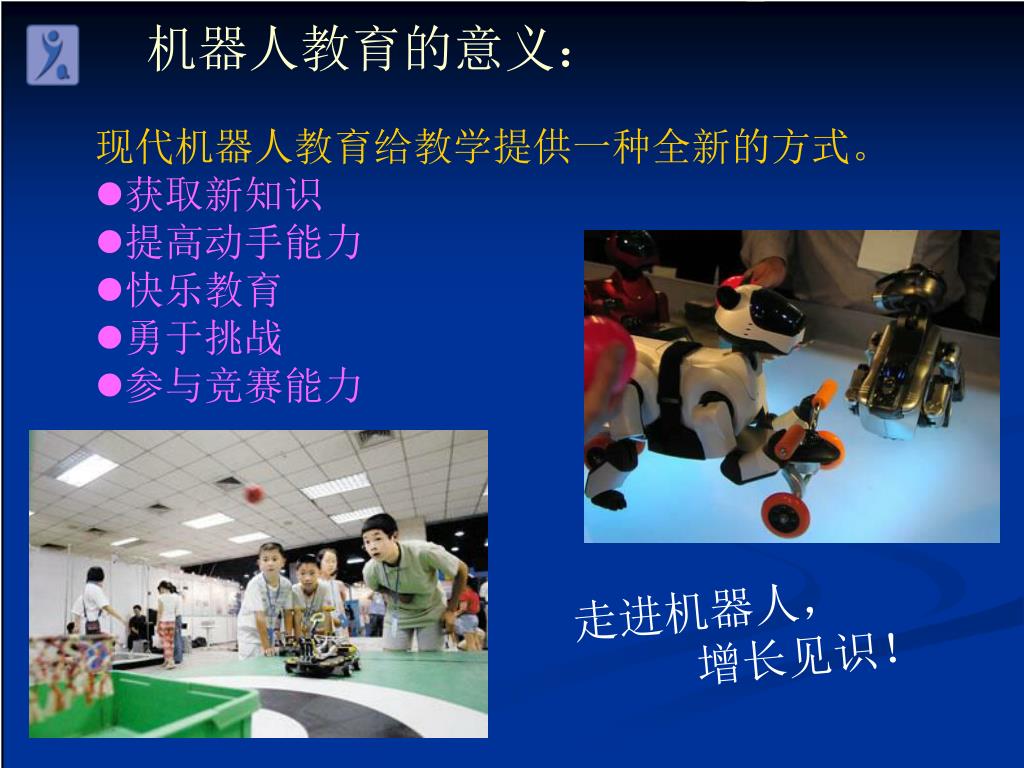 机器人教育的意义：

现代机器人教育给教学提供一种全新的方式。
●获取新知识
●提高动手能力
●快乐教育
●勇于挑战
●参与竞赛能力

走进机器人，
增长见识！